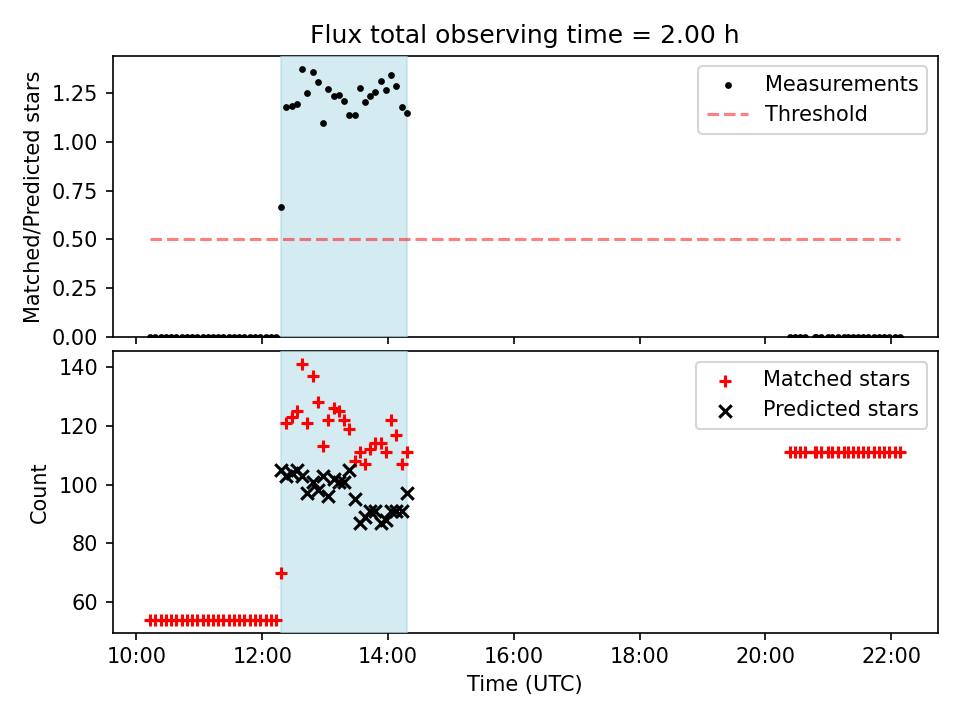 Flux total observing time = 2.00 h

Matched/Predicted stars

1.25
1.00
0.75
0.50
0.25
0.00

Measurements
Threshold

Count

140
120
100
80
60

Matched stars
Predicted stars

10:00
12:00
14:00
16:00
18:00
20:00
22:00

Time (UTC)